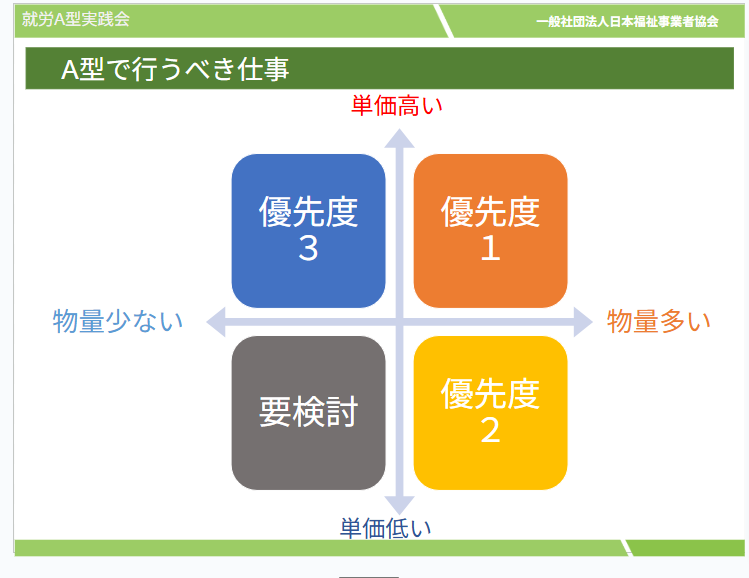 就労A型実践会

一般社団法人日本福祉事業者協会

A型で行うべき仕事

単価高い

優先度
3

優先度
1

物量少ない

物量多い

要検討

優先度
2

単価低い